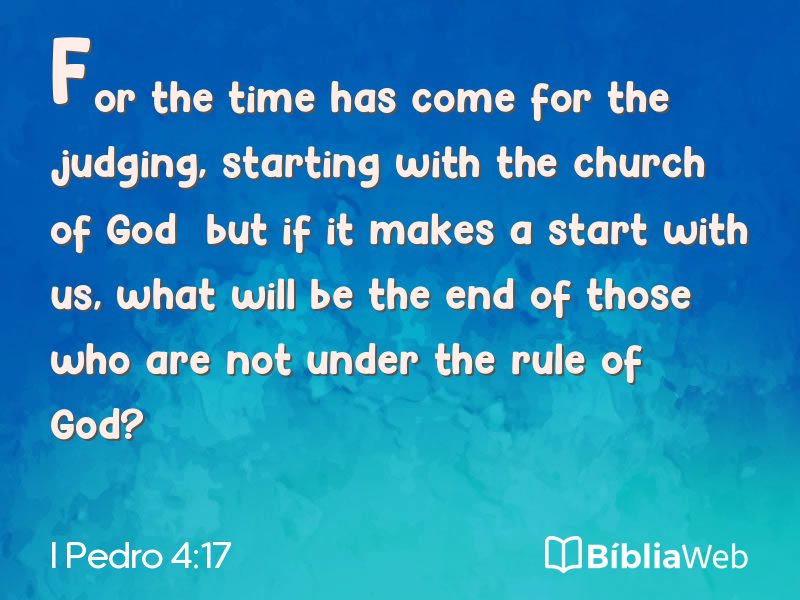 For the time has come for the judging, starting with the church of God  but if it makes a start with us, what will be the end of those who are not under the rule of God?

I Pedro 4:17

BíbliaWeb